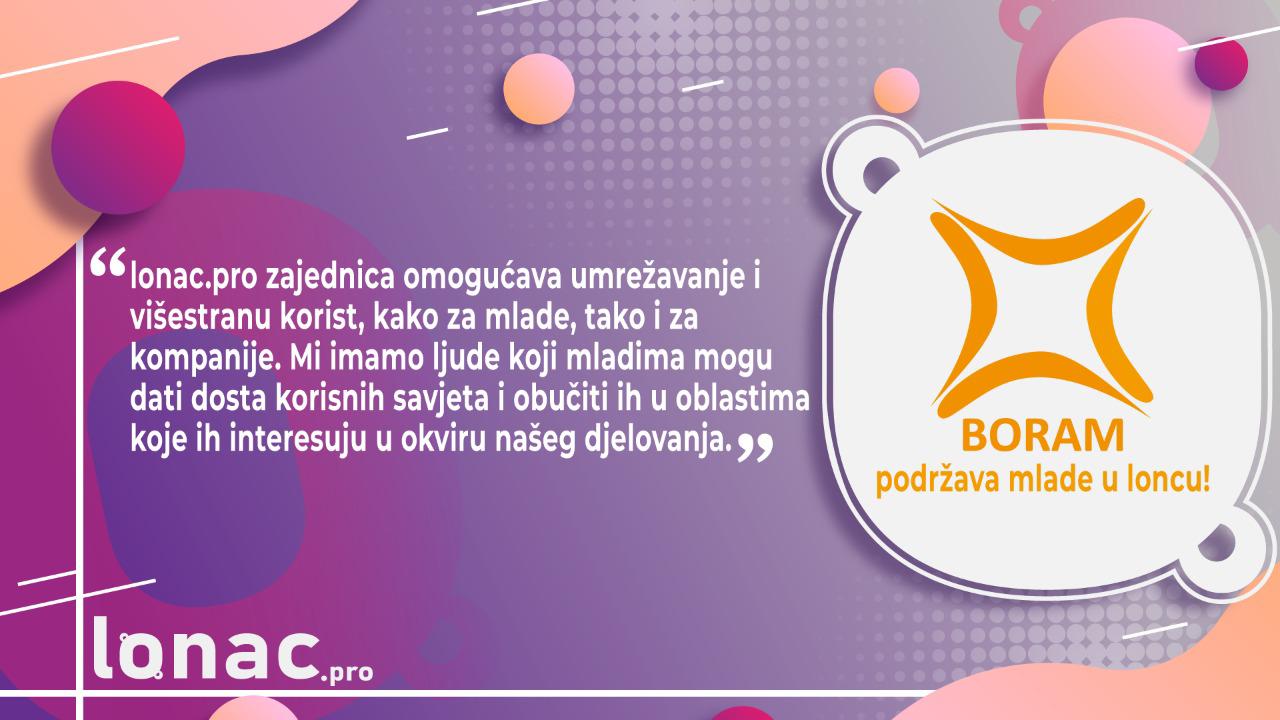 “lonac.pro zajednica omogućava umrežavanje i višestranu korist, kako za mlade, tako i za kompanije. Mi imamo ljude koji mladima mogu dati dosta korisnih savjeta i obučiti ih u oblastima koje ih interesuju u okviru našeg djelovanja.”

BORAM
podržava mlade u loncu!

lonac.pro